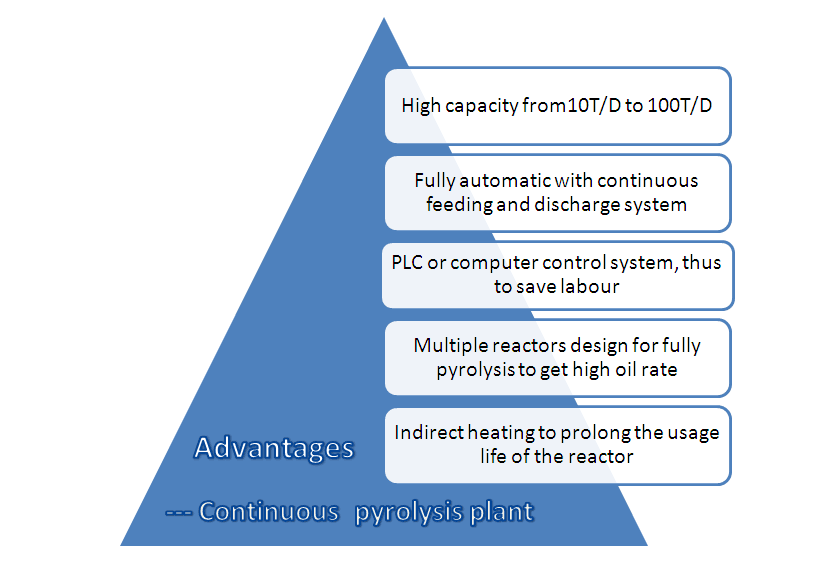 High capacity from10T/D to 100T/D

Fully automatic with continuous feeding and discharge system

PLC or computer control system, thus to save labour

Multiple reactors design for fully pyrolysis to get high oil rate

Indirect heating to prolong the usage life of the reactor

Advantages

--- Continuous pyrolysis plant